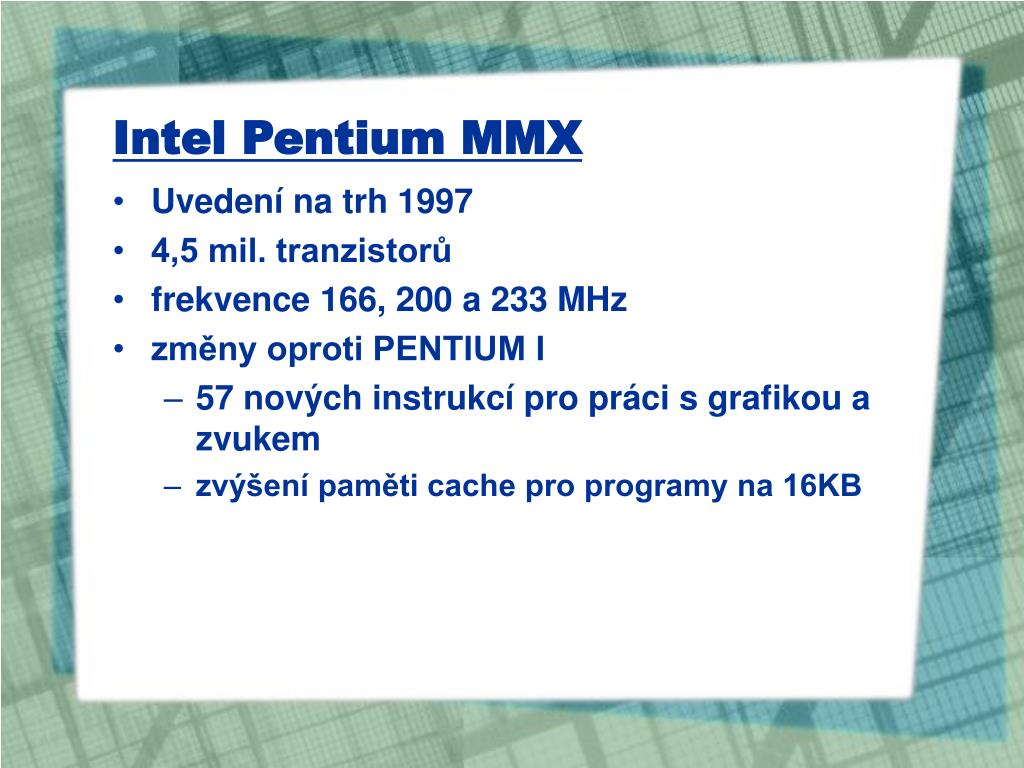 Intel Pentium MMX

• Uvedení na trh 1997
• 4,5 mil. tranzistorů
• frekvence 166, 200 a 233 MHz
• změny oproti PENTIUM I
  – 57 nových instrukcí pro práci s grafikou a zvukem
  – zvýšení paměti cache pro programy na 16KB